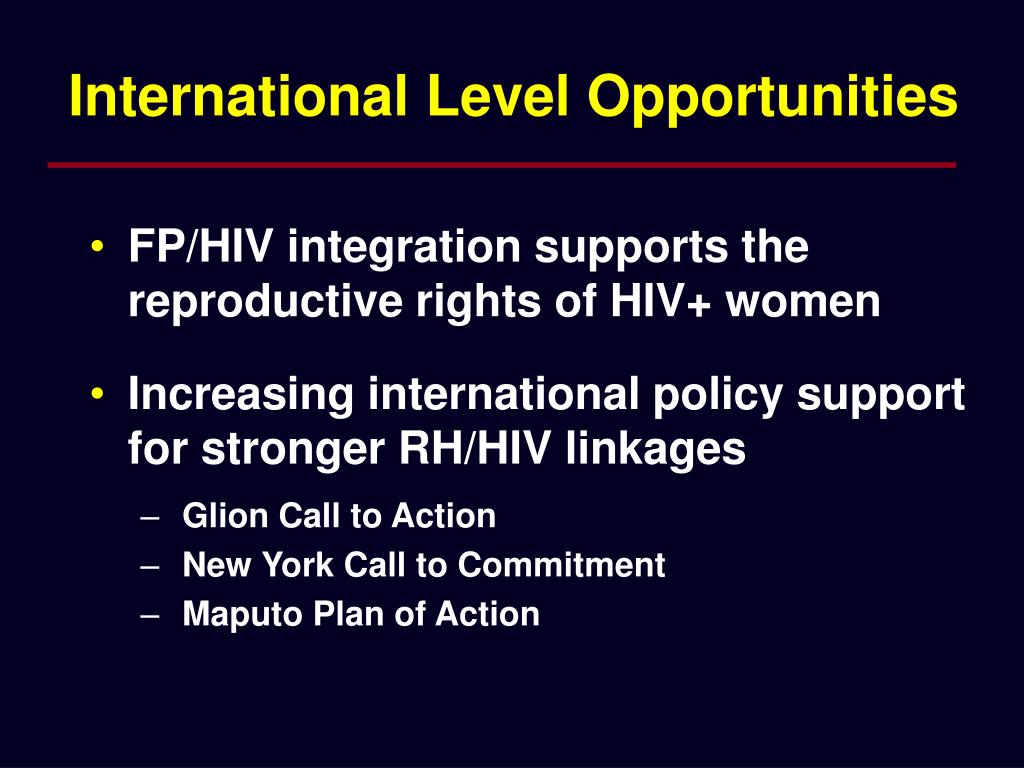 International Level Opportunities

• FP/HIV integration supports the reproductive rights of HIV+ women

• Increasing international policy support for stronger RH/HIV linkages

– Glion Call to Action
– New York Call to Commitment
– Maputo Plan of Action